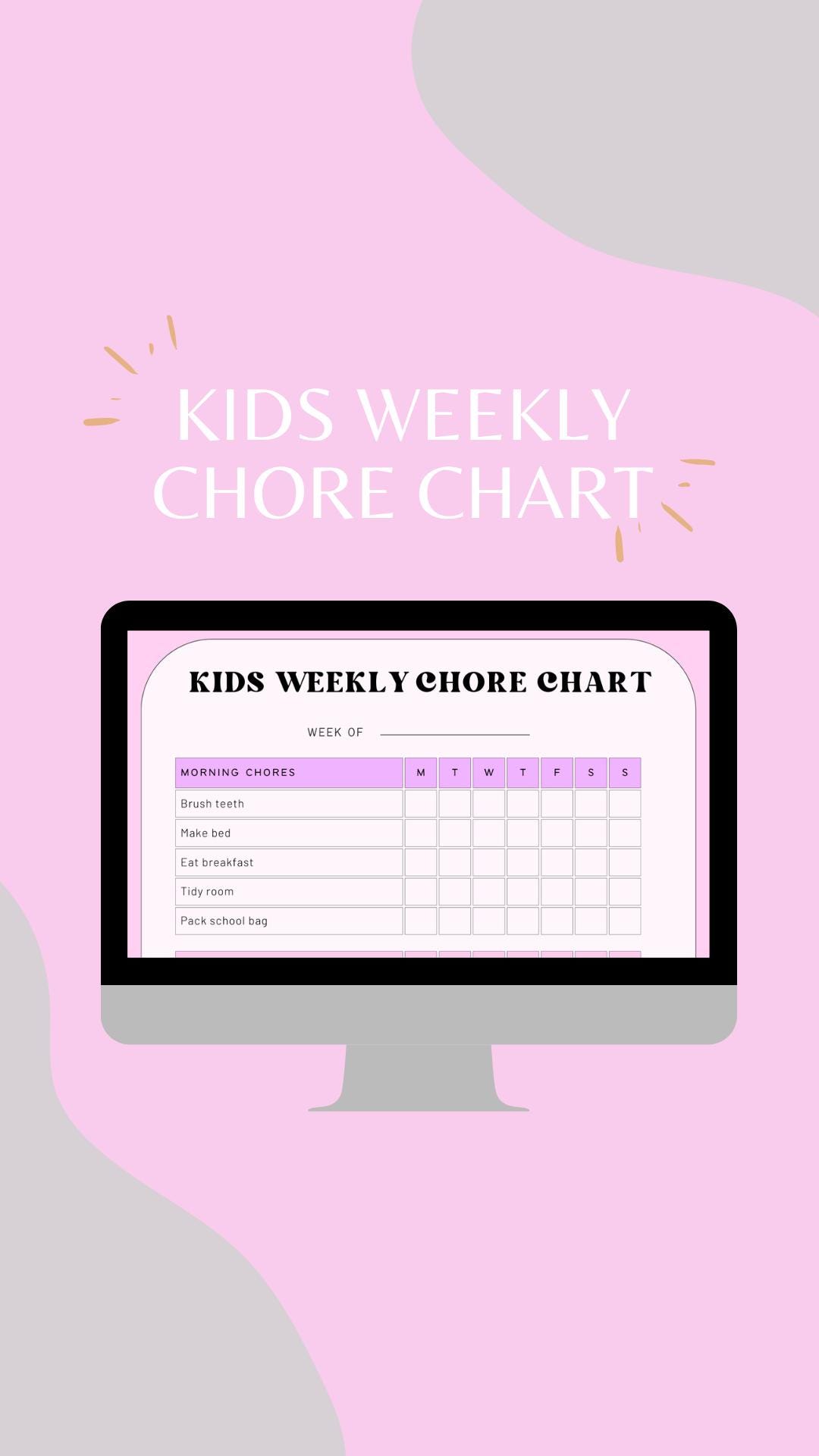 KIDS WEEKLY CHORE CHART

KIDS WEEKLY CHORE CHART

WEEK OF

| MORNING CHORES | M | T | W | T | F | S | S |
|---|---|---|---|---|---|---|---|
| Brush teeth | | | | | | | |
| Make bed | | | | | | | |
| Eat breakfast | | | | | | | |
| Tidy room | | | | | | | |
| Pack school bag | | | | | | | |